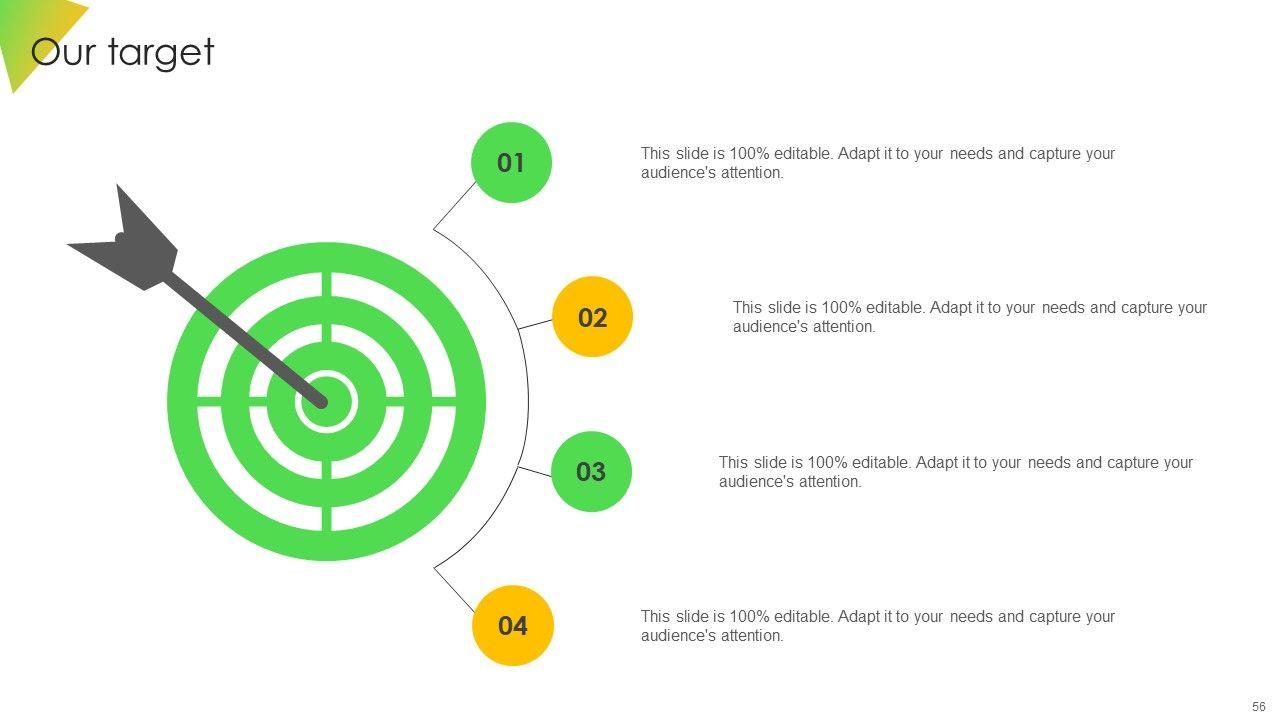 Our target

01

This slide is 100% editable. Adapt it to your needs and capture your audience's attention.

02

This slide is 100% editable. Adapt it to your needs and capture your audience's attention.

03

This slide is 100% editable. Adapt it to your needs and capture your audience's attention.

04

This slide is 100% editable. Adapt it to your needs and capture your audience's attention.

56